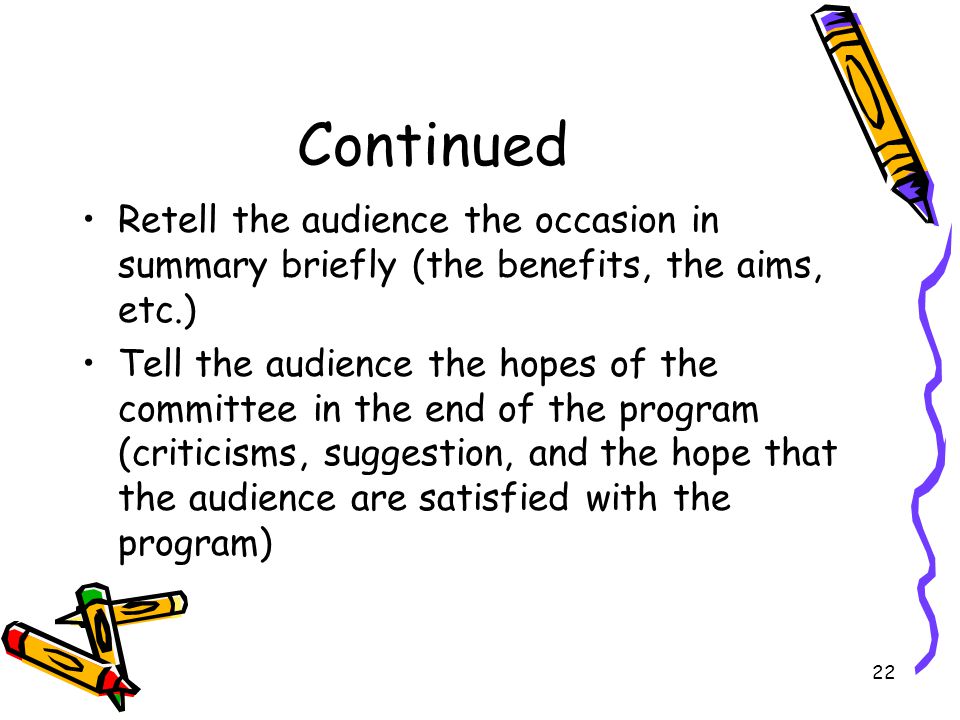 Continued

• Retell the audience the occasion in summary briefly (the benefits, the aims, etc.)
• Tell the audience the hopes of the committee in the end of the program (criticisms, suggestion, and the hope that the audience are satisfied with the program)

22